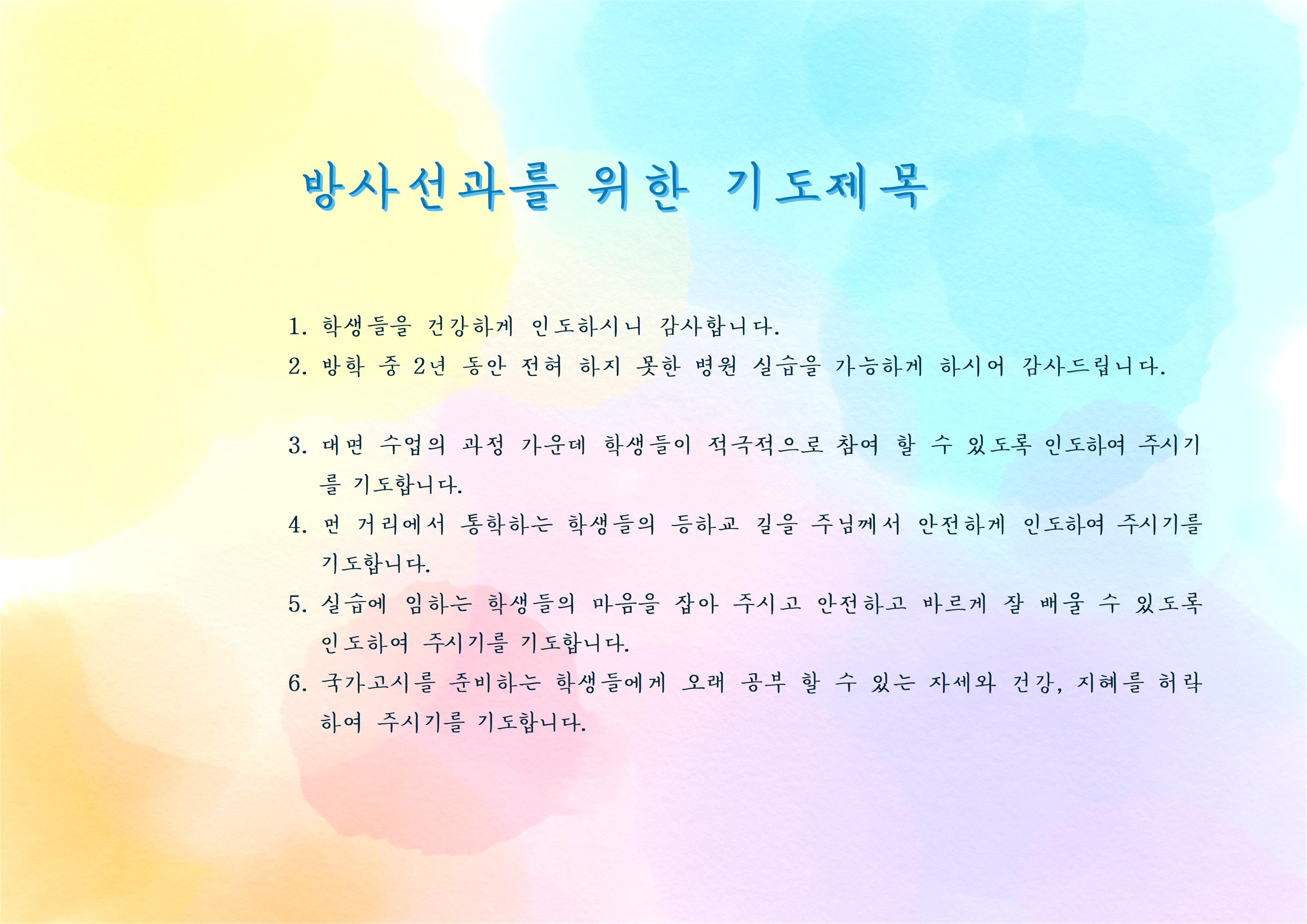 방사선과를 위한 기도제목

1. 학생들을 건강하게 인도하시니 감사합니다.
2. 방학 중 2년 동안 전혀 하지 못한 병원 실습을 가능하게 하시어 감사드립니다.

3. 대면 수업의 과정 가운데 학생들이 적극적으로 참여 할 수 있도록 인도하여 주시기를 기도합니다.
4. 먼 거리에서 통학하는 학생들의 등하교 길을 주님께서 안전하게 인도하여 주시기를 기도합니다.
5. 실습에 임하는 학생들의 마음을 잡아 주시고 안전하고 바르게 잘 배울 수 있도록 인도하여 주시기를 기도합니다.
6. 국가고시를 준비하는 학생들에게 오래 공부 할 수 있는 자세와 건강, 지혜를 허락하여 주시기를 기도합니다.